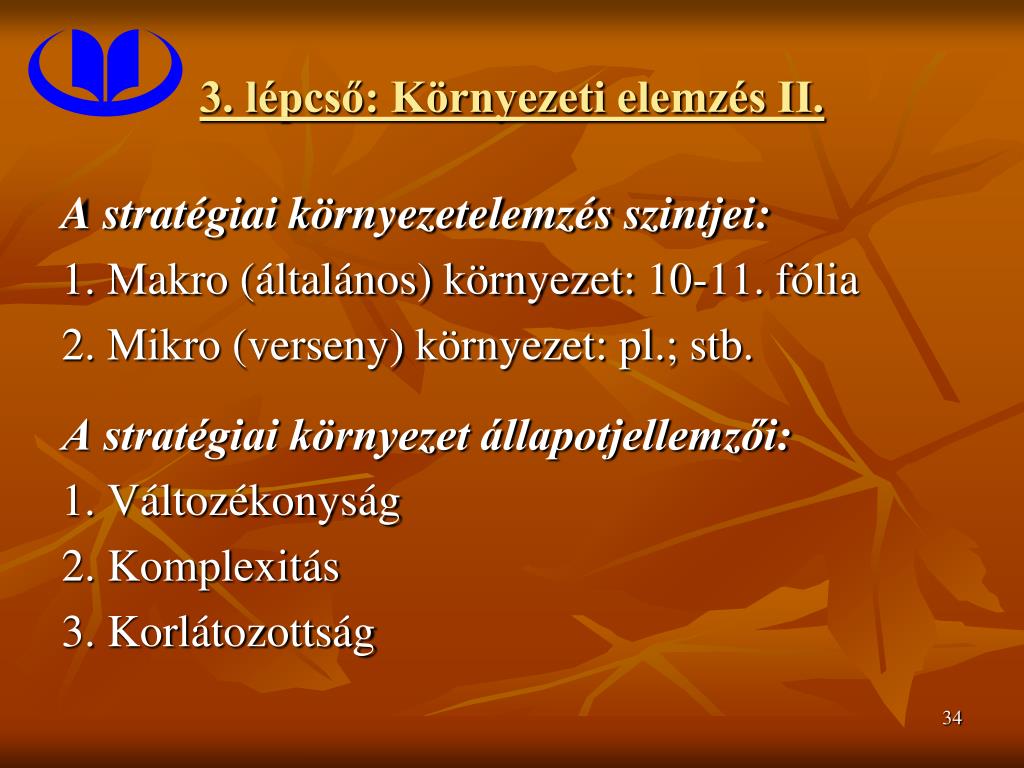 3. lépcső: Környezeti elemzés II.

A stratégiai környezetelemzés szintjei:

1. Makro (általános) környezet: 10-11. fólia

2. Mikro (verseny) környezet: pl.; stb.

A stratégiai környezet állapotjellemzői:

1. Változékonyság

2. Komplexitás

3. Korlátozottság

34